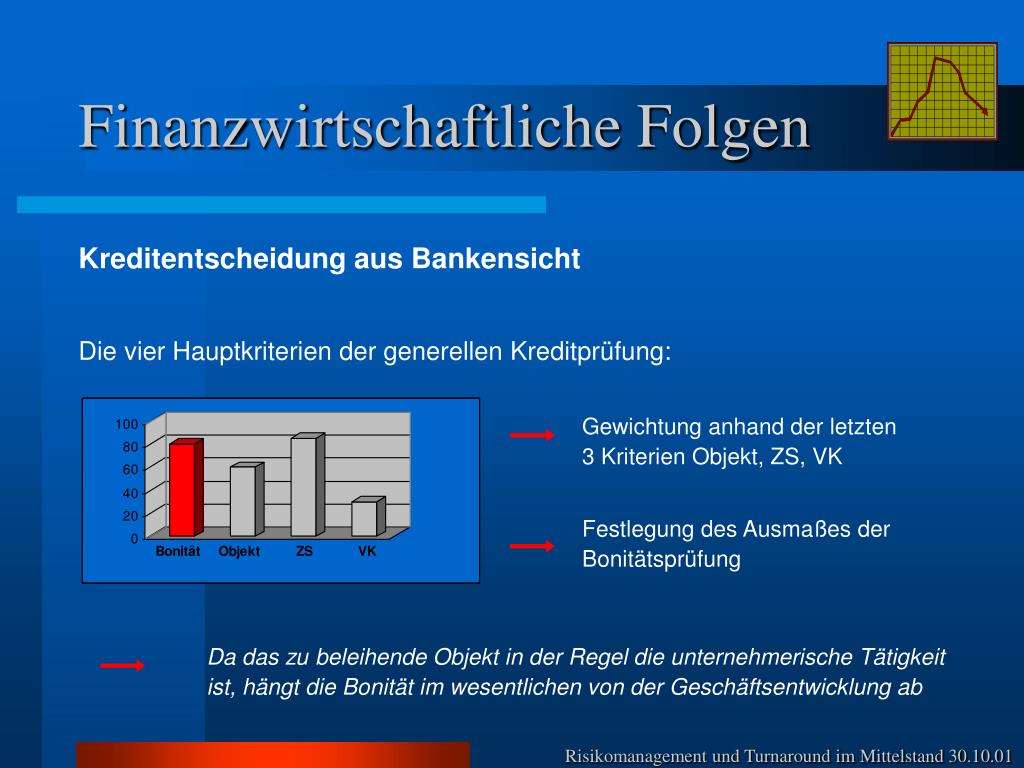 Finanzwirtschaftliche Folgen

Kreditentscheidung aus Bankensicht

Die vier Hauptkriterien der generellen Kreditprüfung:

100
80
60
40
20
0
Bonität
Objekt
ZS
VK

Gewichtung anhand der letzten 3 Kriterien Objekt, ZS, VK

Festlegung des Ausmaßes der Bonitätsprüfung

Da das zu beleihende Objekt in der Regel die unternehmerische Tätigkeit ist, hängt die Bonität im wesentlichen von der Geschäftsentwicklung ab

Risikomanagement und Turnaround im Mittelstand 30.10.01